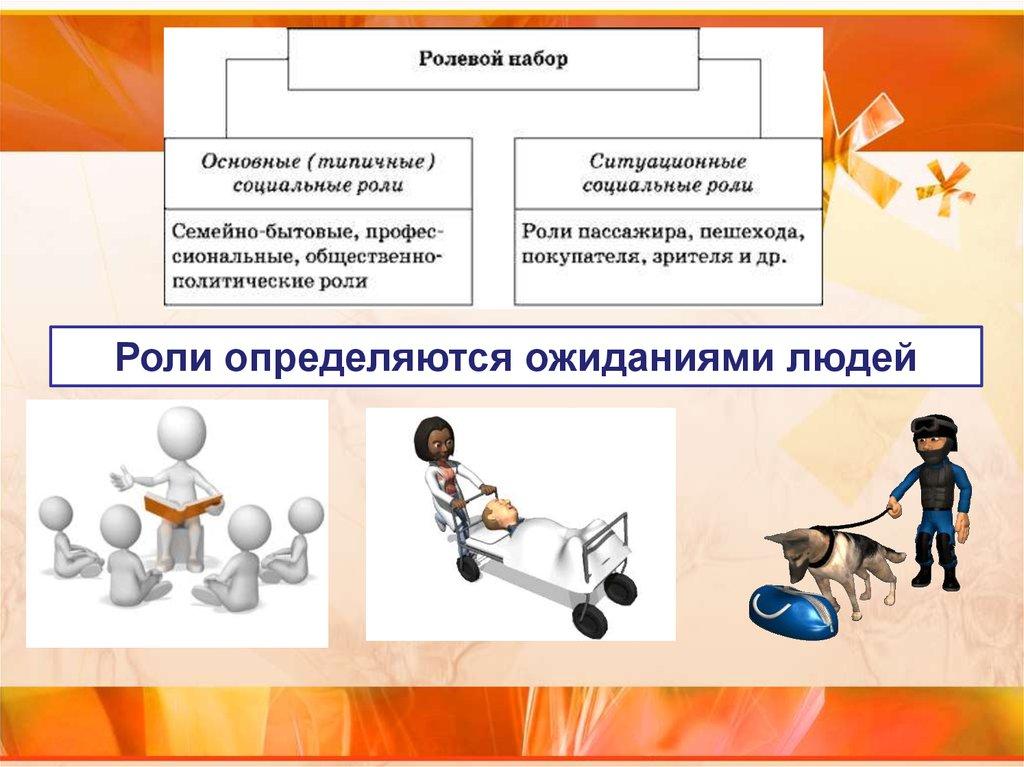 Ролевой набор

Основные (типичные) социальные роли

Семейно-бытовые, профессиональные, общественно-политические роли

Ситуационные социальные роли

Роли пассажира, пешехода, покупателя, зрителя и др.

Роли определяются ожиданиями людей